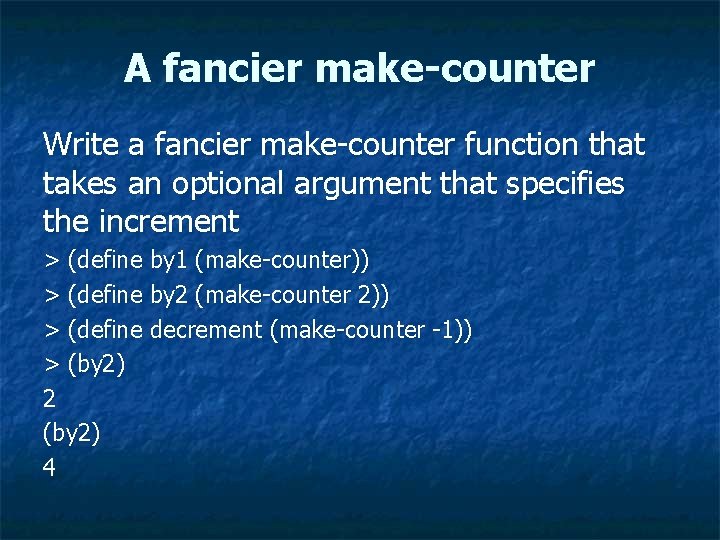 A fancier make-counter

Write a fancier make-counter function that takes an optional argument that specifies the increment

> (define by1 (make-counter))

> (define by2 (make-counter 2))

> (define decrement (make-counter -1))

> (by2)

2

(by2)

4